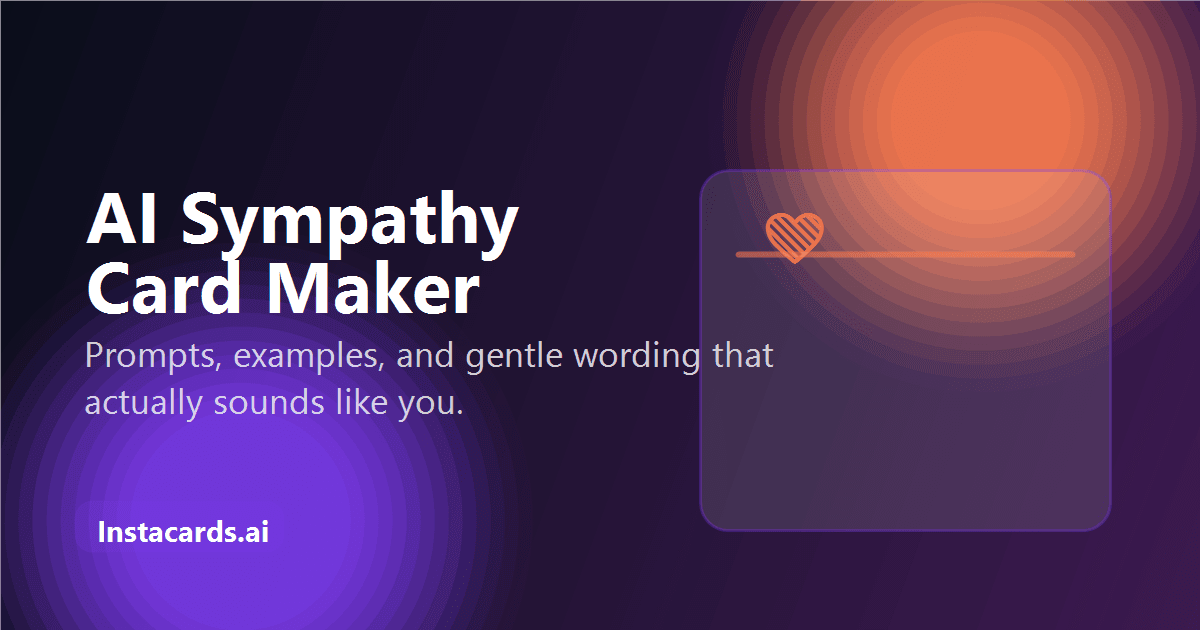 AI Sympathy Card Maker

Prompts, examples, and gentle wording that actually sounds like you.

Instacards.ai